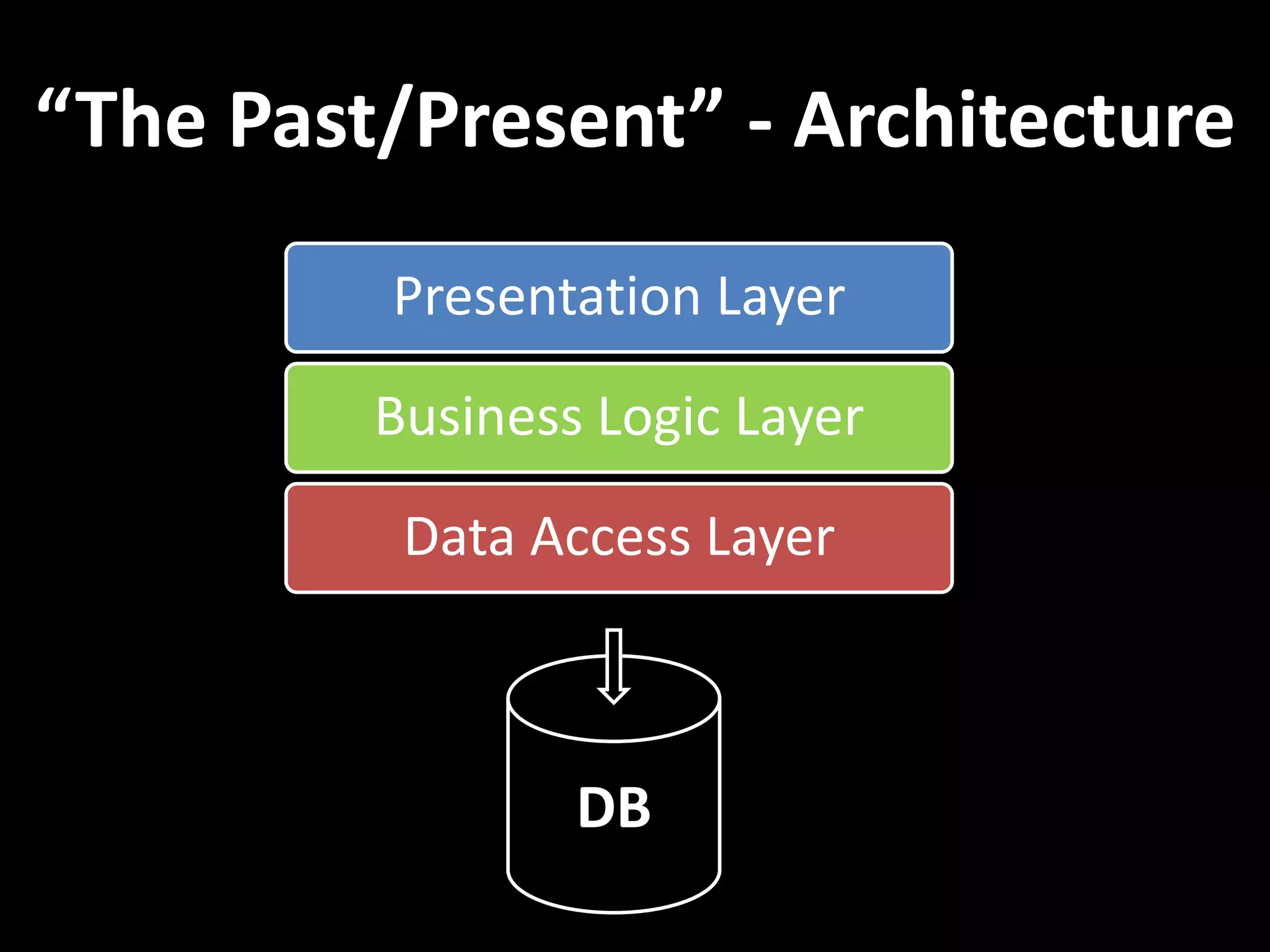 “The Past/Present” - Architecture

Presentation Layer

Business Logic Layer

Data Access Layer

DB